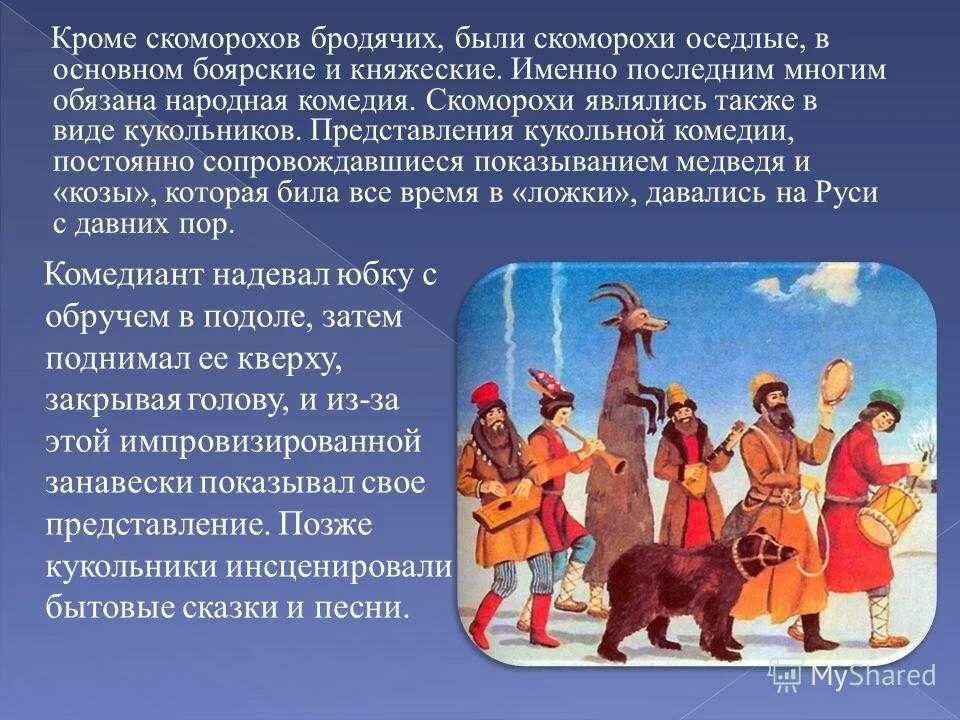 Кроме скоморохов бродячих, были скоморохи оседлые, в основном боярские и княжеские. Именно последним многим обязана народная комедия. Скоморохи являлись также в виде кукольников. Представления кукольной комедии, постоянно сопровождавшиеся показыванием медведя и «козы», которая била все время в «ложки», давались на Руси с давних пор.

Комедиант надевал юбку с обручем в подоле, затем поднимал ее кверху, закрывая голову, и из-за этой импровизированной занавески показывал свое представление. Позже кукольники инсценировали бытовые сказки и песни.

MyShared